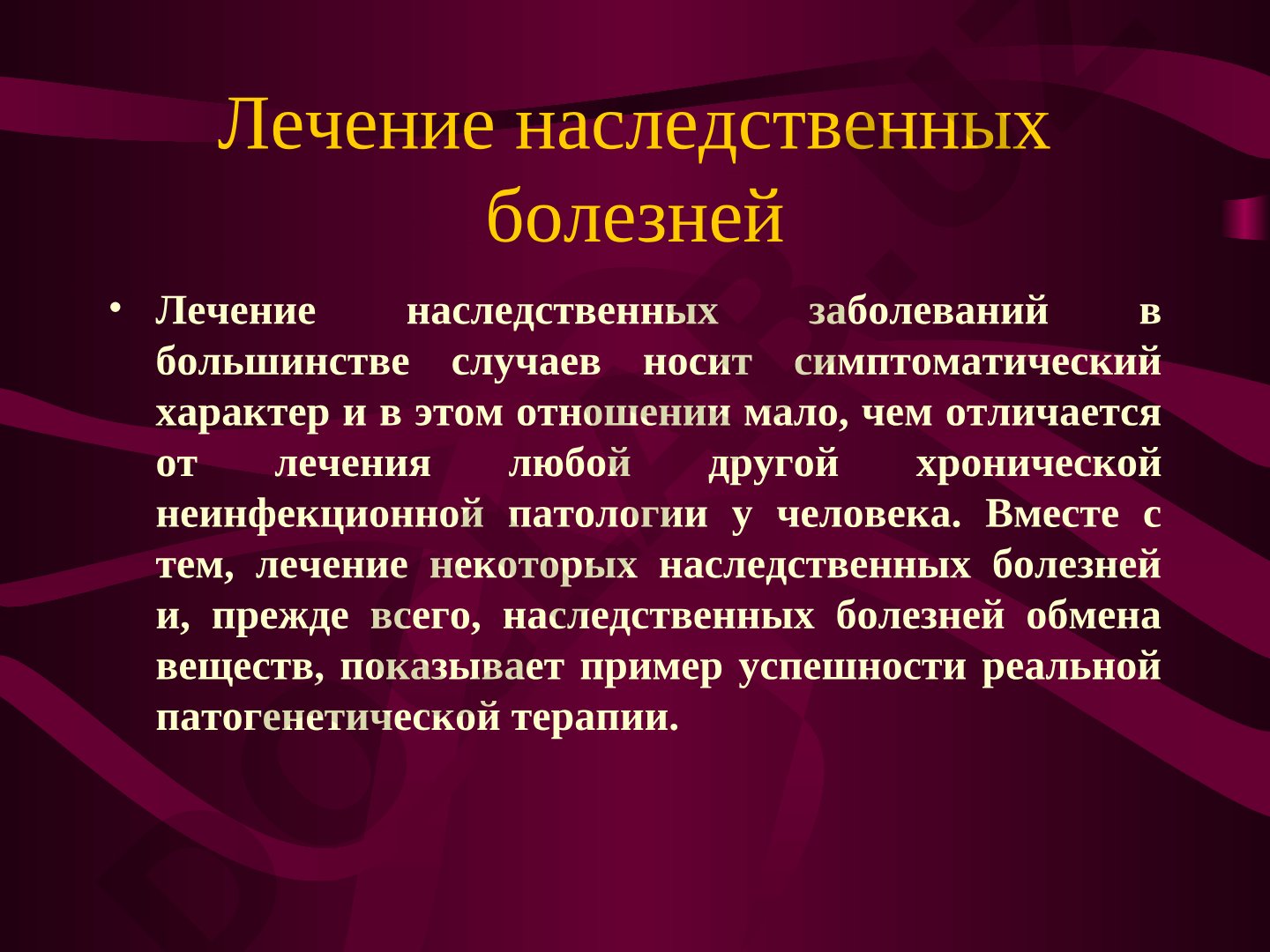 Лечение наследственных болезней

• Лечение наследственных заболеваний в большинстве случаев носит симптоматический характер и в этом отношении мало, чем отличается от лечения любой другой хронической неинфекционной патологии у человека. Вместе с тем, лечение некоторых наследственных болезней и, прежде всего, наследственных болезней обмена веществ, показывает пример успешности реальной патогенетической терапии.